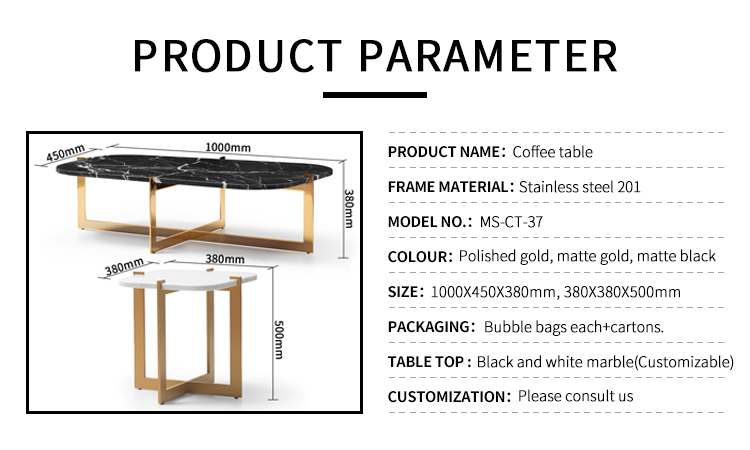 PRODUCT PARAMETER

450mm
1000mm
380mm
380mm
380mm
500mm

PRODUCT NAME: Coffee table

FRAME MATERIAL: Stainless steel 201

MODEL NO.: MS-CT-37

COLOUR: Polished gold, matte gold, matte black

SIZE: 1000X450X380mm, 380X380X500mm

PACKAGING: Bubble bags each+cartons.

TABLE TOP : Black and white marble(Customizable)

CUSTOMIZATION: Please consult us